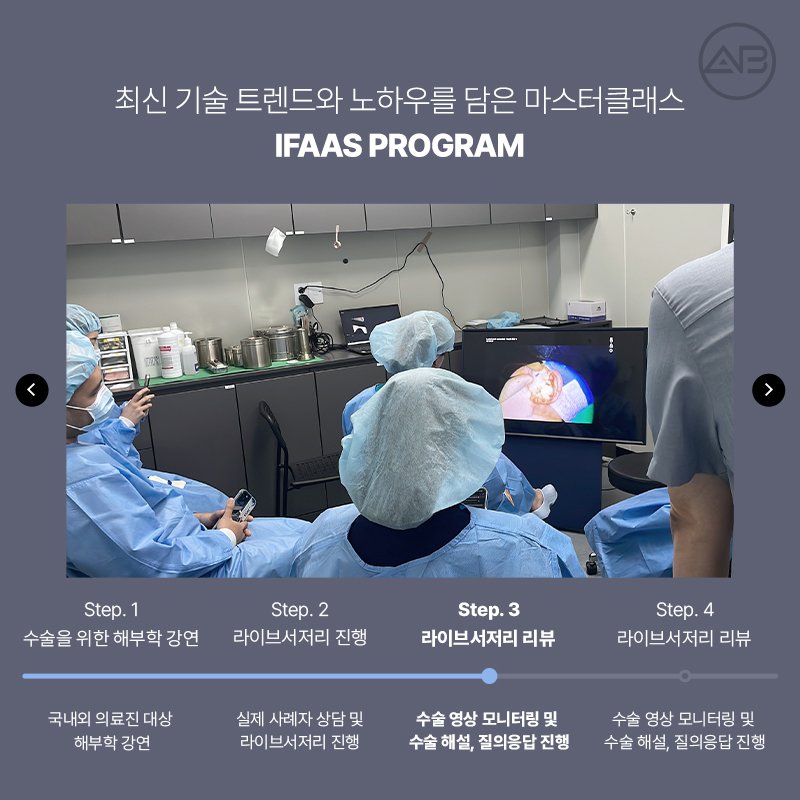 AB

최신 기술 트렌드와 노하우를 담은 마스터클래스

IFAAS PROGRAM

Step. 1
수술을 위한 해부학 강연

Step. 2
라이브서저리 진행

Step. 3
라이브서저리 리뷰

Step. 4
라이브서저리 리뷰

국내외 의료진 대상 해부학 강연

실제 사례자 상담 및 라이브서저리 진행

수술 영상 모니터링 및 수술 해설, 질의응답 진행

수술 영상 모니터링 및 수술 해설, 질의응답 진행